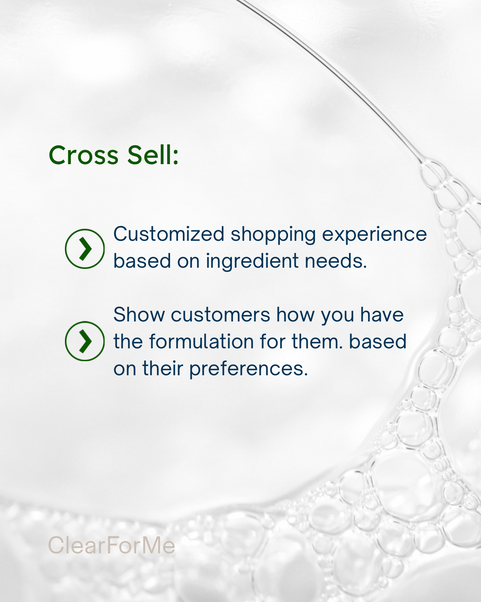 Cross Sell:

Customized shopping experience based on ingredient needs.

Show customers how you have the formulation for them. based on their preferences.

ClearForMe